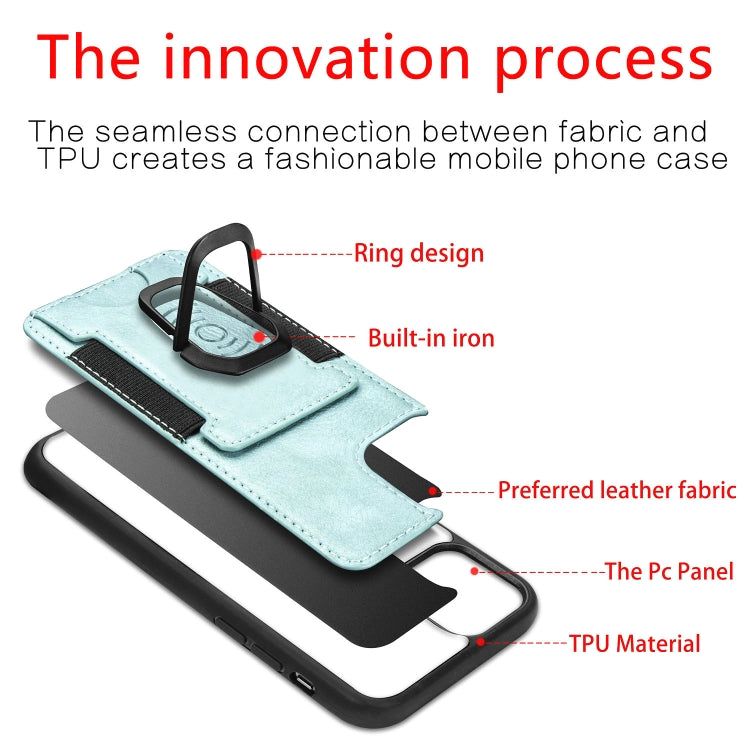 The innovation process

The seamless connection between fabric and TPU creates a fashionable mobile phone case

Ring design

Built-in iron

Preferred leather fabric

The Pc Panel

TPU Material